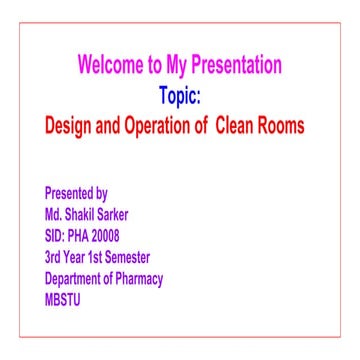 Welcome to My Presentation
Topic:
Design and Operation of Clean Rooms

Presented by
Md. Shakil Sarker
SID: PHA 20008
3rd Year 1st Semester
Department of Pharmacy
MBSTU